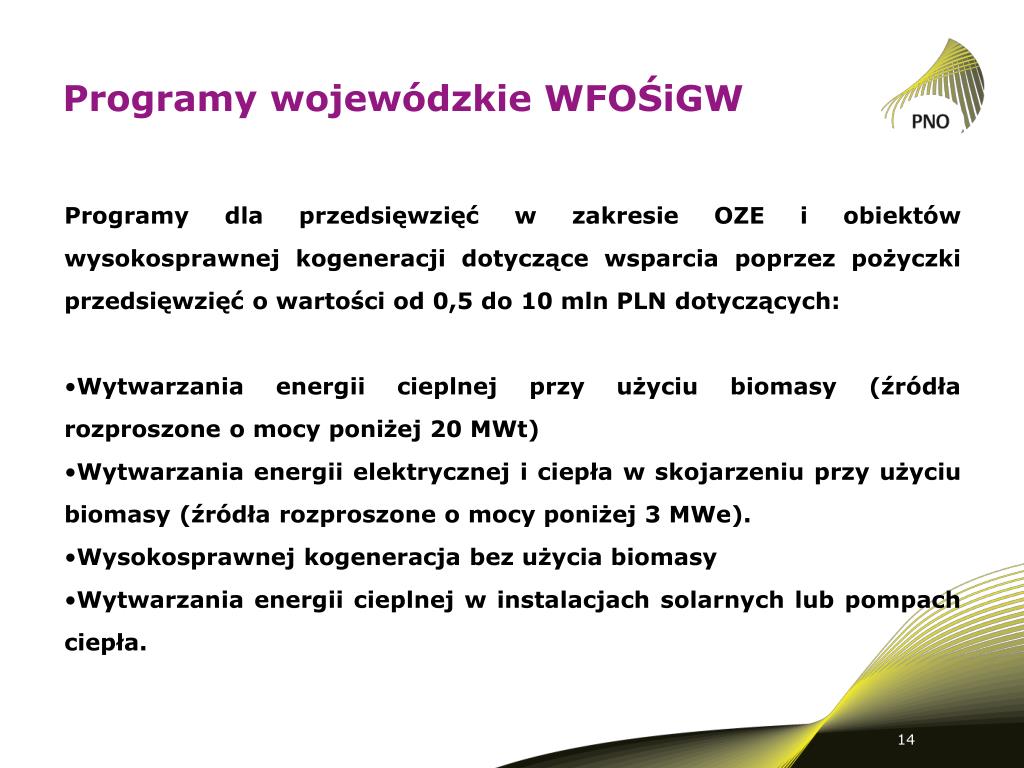 Programy wojewódzkie WFOŚiGW

PNO

Programy dla przedsięwzięć w zakresie OZE i obiektów wysokosprawnej kogeneracji dotyczące wsparcia poprzez pożyczki przedsięwzięć o wartości od 0,5 do 10 mln PLN dotyczących:

•Wytwarzania energii cieplnej przy użyciu biomasy (źródła rozproszone o mocy poniżej 20 MWt)
•Wytwarzania energii elektrycznej i ciepła w skojarzeniu przy użyciu biomasy (źródła rozproszone o mocy poniżej 3 MWe).
•Wysokosprawnej kogeneracja bez użycia biomasy
•Wytwarzania energii cieplnej w instalacjach solarnych lub pompach ciepła.

14